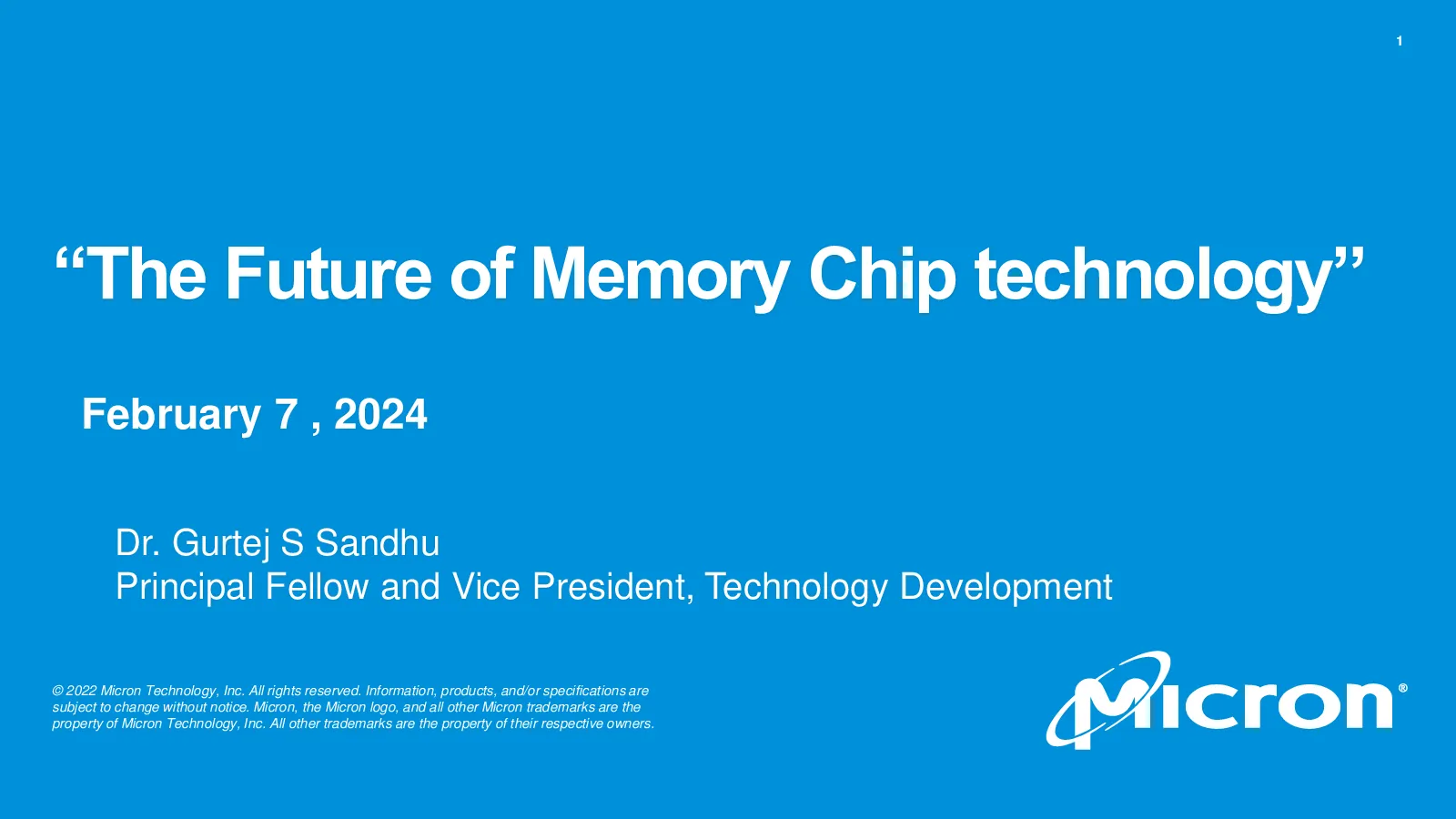 1

“The Future of Memory Chip technology”

February 7 , 2024

Dr. Gurtej S Sandhu
Principal Fellow and Vice President, Technology Development

© 2022 Micron Technology, Inc. All rights reserved. Information, products, and/or specifications are subject to change without notice. Micron, the Micron logo, and all other Micron trademarks are the property of Micron Technology, Inc. All other trademarks are the property of their respective owners.

Micron®